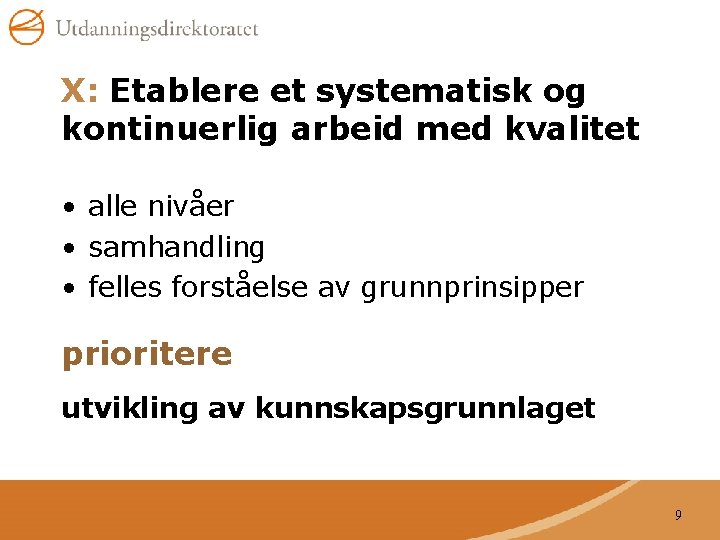 Utdanningsdirektoratet

X: Etablere et systematisk og kontinuerlig arbeid med kvalitet

• alle nivåer
• samhandling
• felles forståelse av grunnprinsipper

prioritere

utvikling av kunnskapsgrunnlaget

9